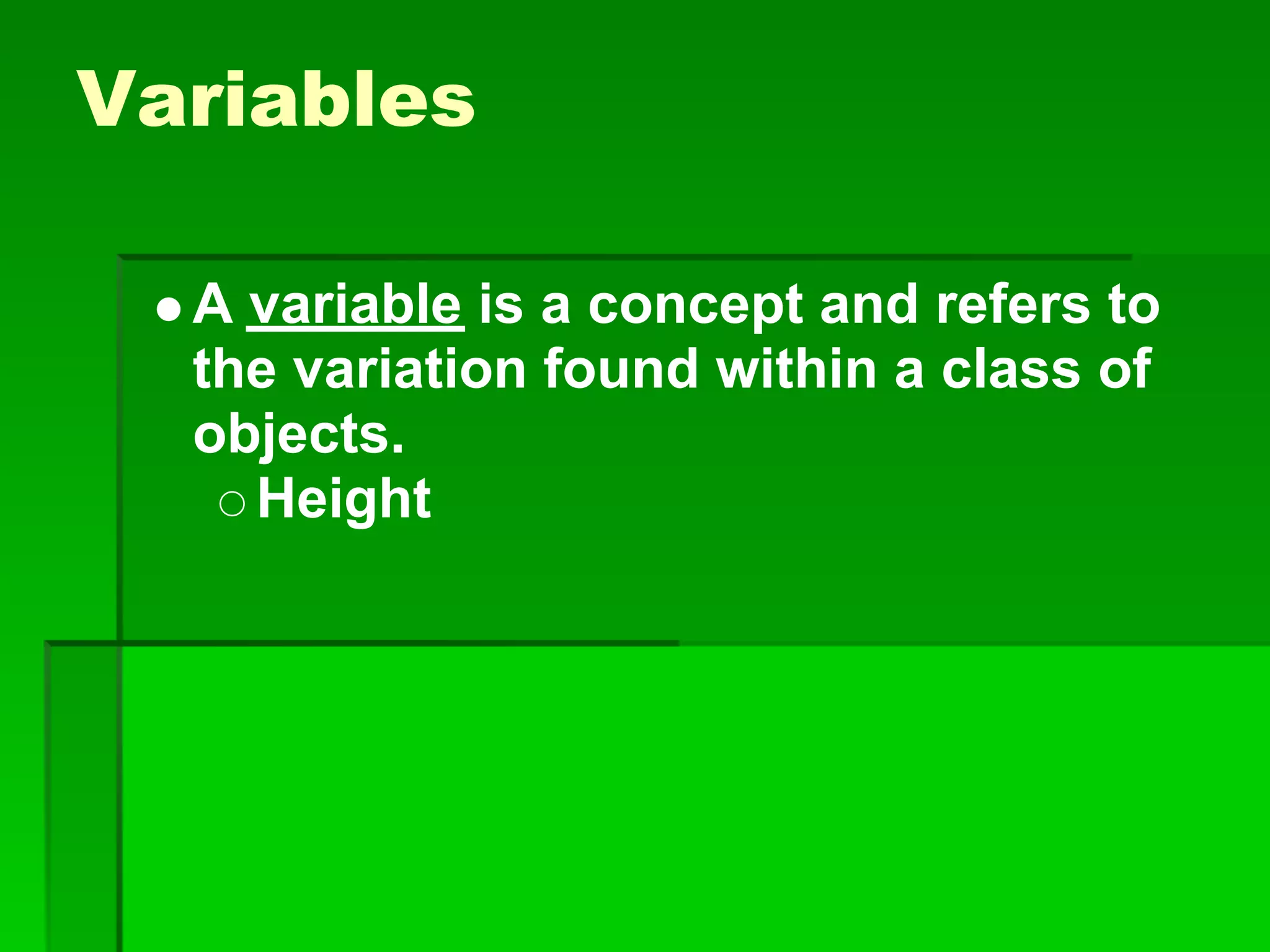 Variables

● A variable is a concept and refers to the variation found within a class of objects.

○ Height